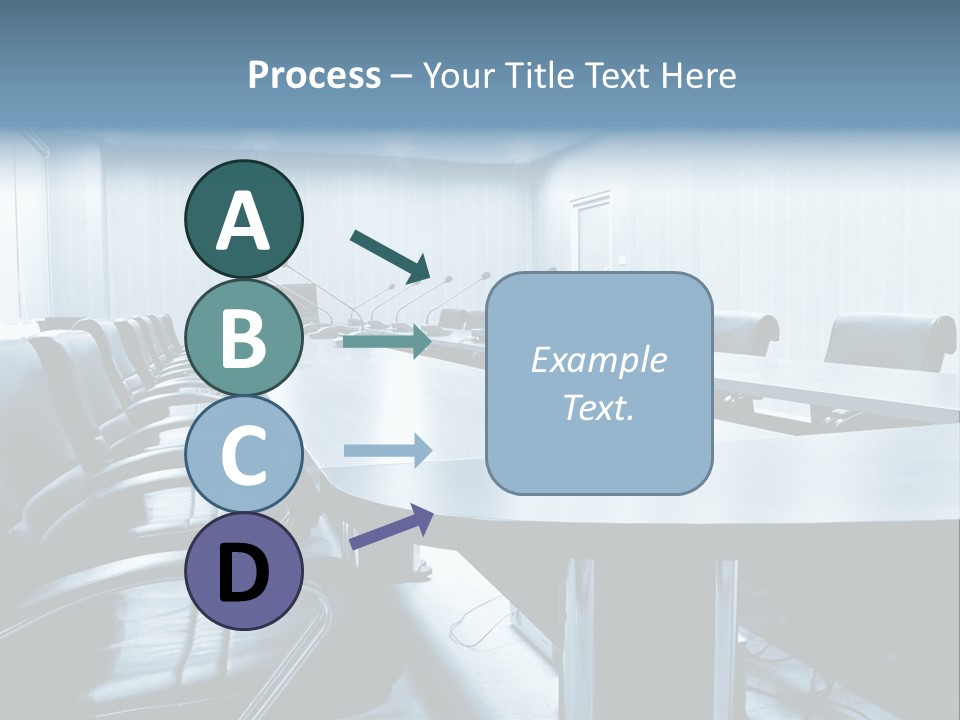 Process – Your Title Text Here

A

B

C

D

Example Text.